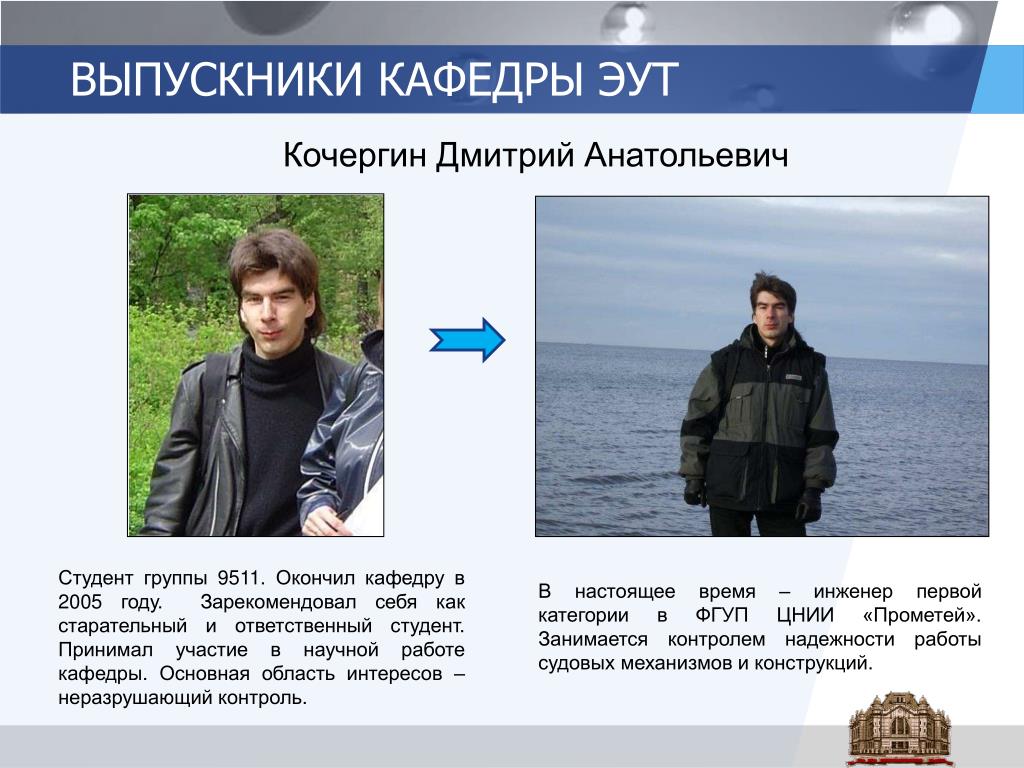 ВЫПУСКНИКИ КАФЕДРЫ ЭУТ

Кочергин Дмитрий Анатольевич

Студент группы 9511. Окончил кафедру в 2005 году. Зарекомендовал себя как старательный и ответственный студент. Принимал участие в научной работе кафедры. Основная область интересов – неразрушающий контроль.

В настоящее время – инженер первой категории в ФГУП ЦНИИ «Прометей». Занимается контролем надежности работы судовых механизмов и конструкций.